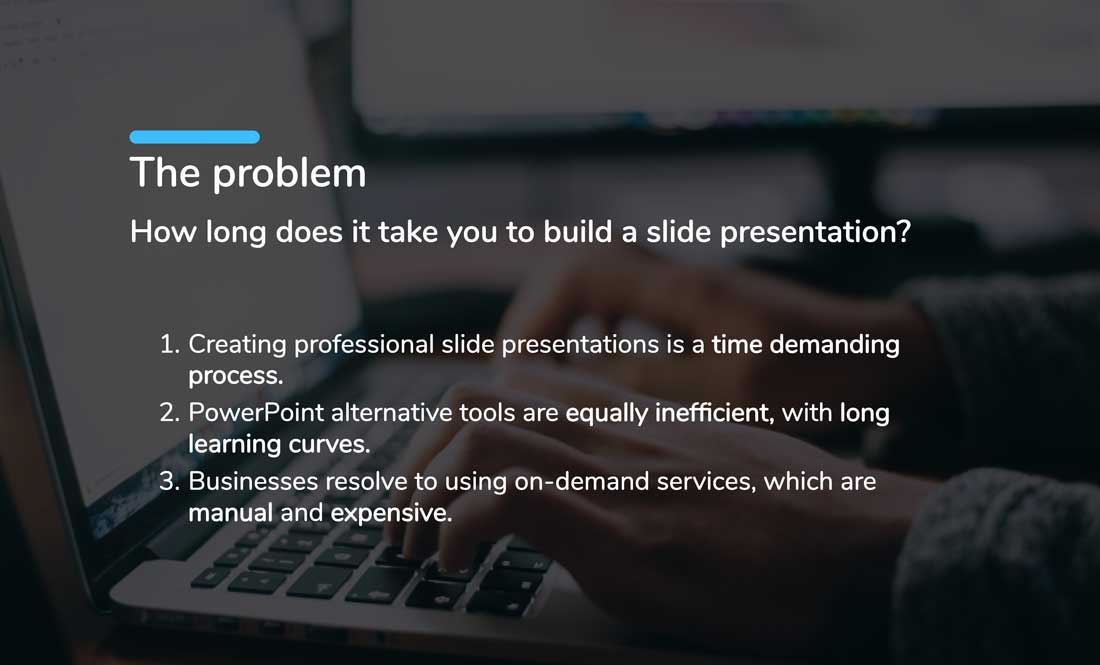 The problem

How long does it take you to build a slide presentation?

1. Creating professional slide presentations is a time demanding process.
2. PowerPoint alternative tools are equally inefficient, with long learning curves.
3. Businesses resolve to using on-demand services, which are manual and expensive.